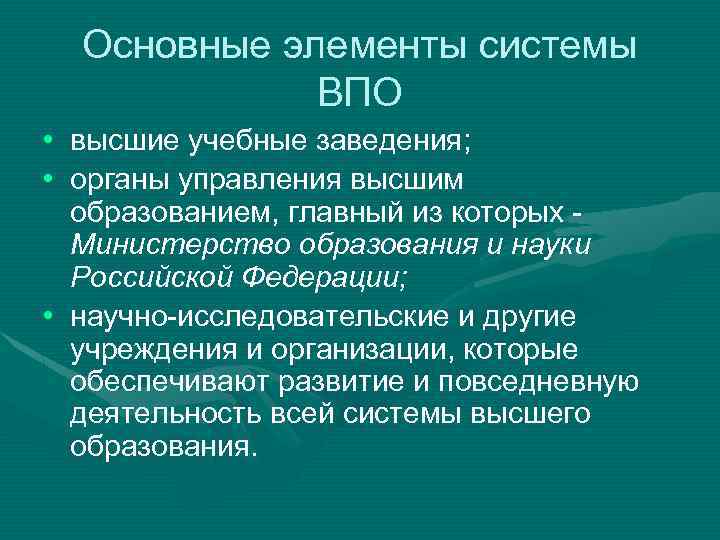 Основные элементы системы ВПО

• высшие учебные заведения;
• органы управления высшим образованием, главный из которых - Министерство образования и науки Российской Федерации;
• научно-исследовательские и другие учреждения и организации, которые обеспечивают развитие и повседневную деятельность всей системы высшего образования.